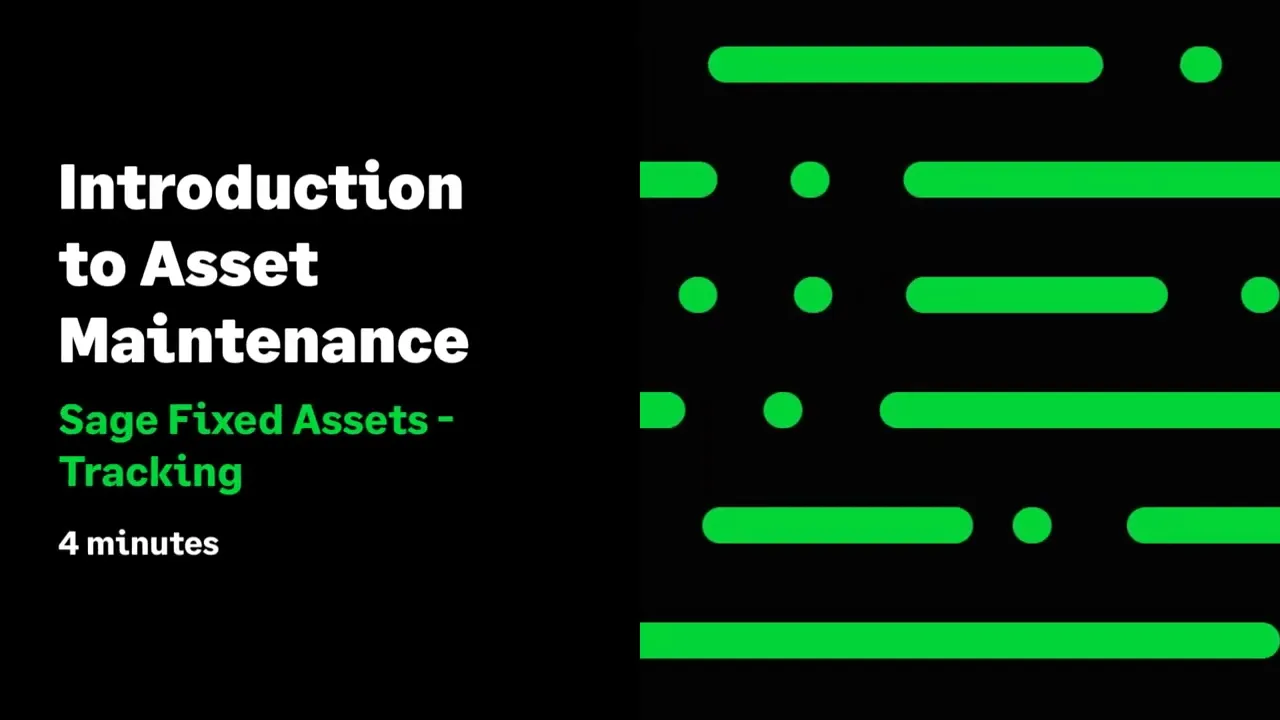 Introduction to Asset Maintenance

Sage Fixed Assets - Tracking

4 minutes